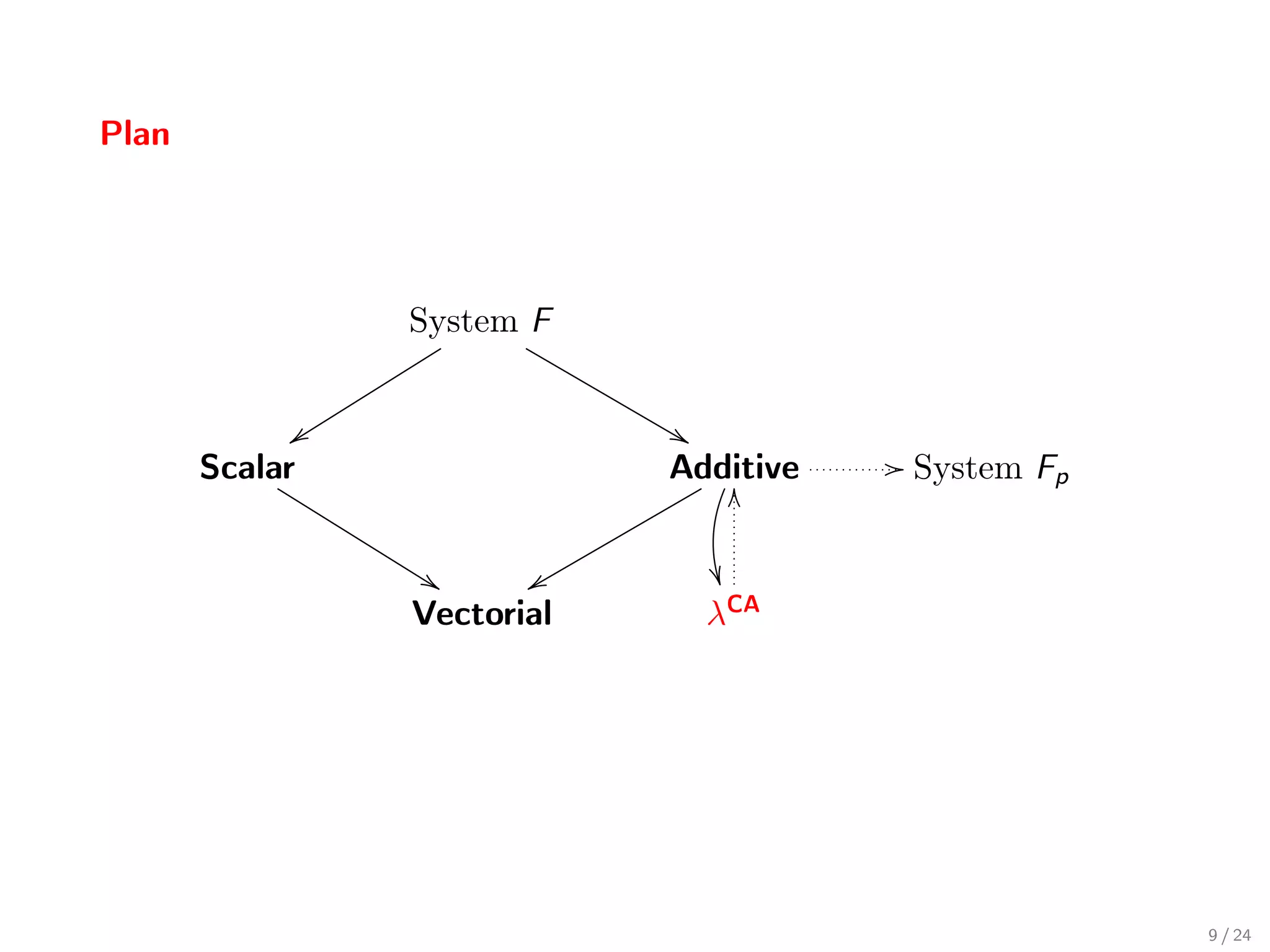 Plan

System $F$

Scalar

Additive

System $F_p$

Vectorial

$\lambda^{CA}$

9 / 24